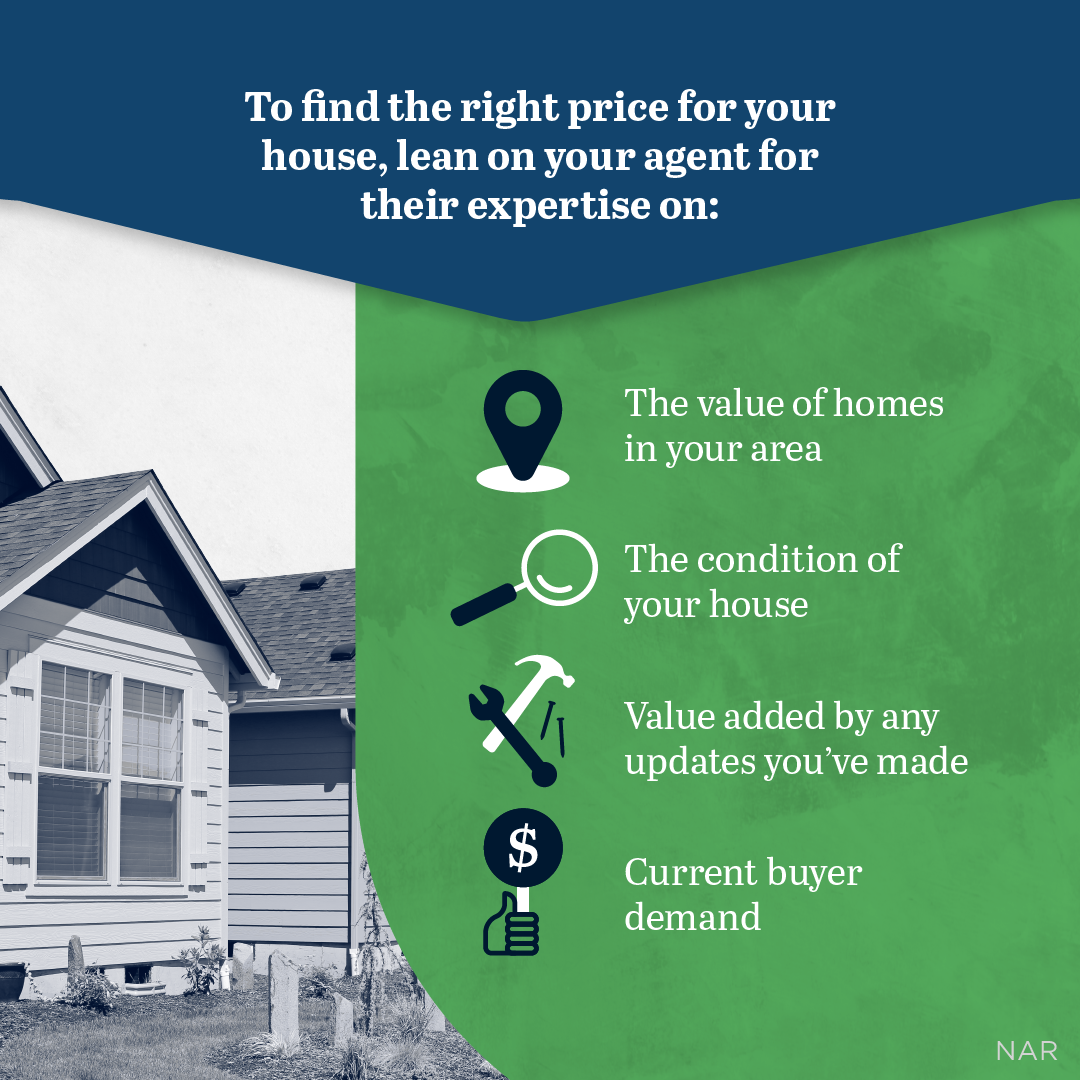 To find the right price for your house, lean on your agent for their expertise on:

The value of homes in your area

The condition of your house

Value added by any updates you've made

$

Current buyer demand

NAR